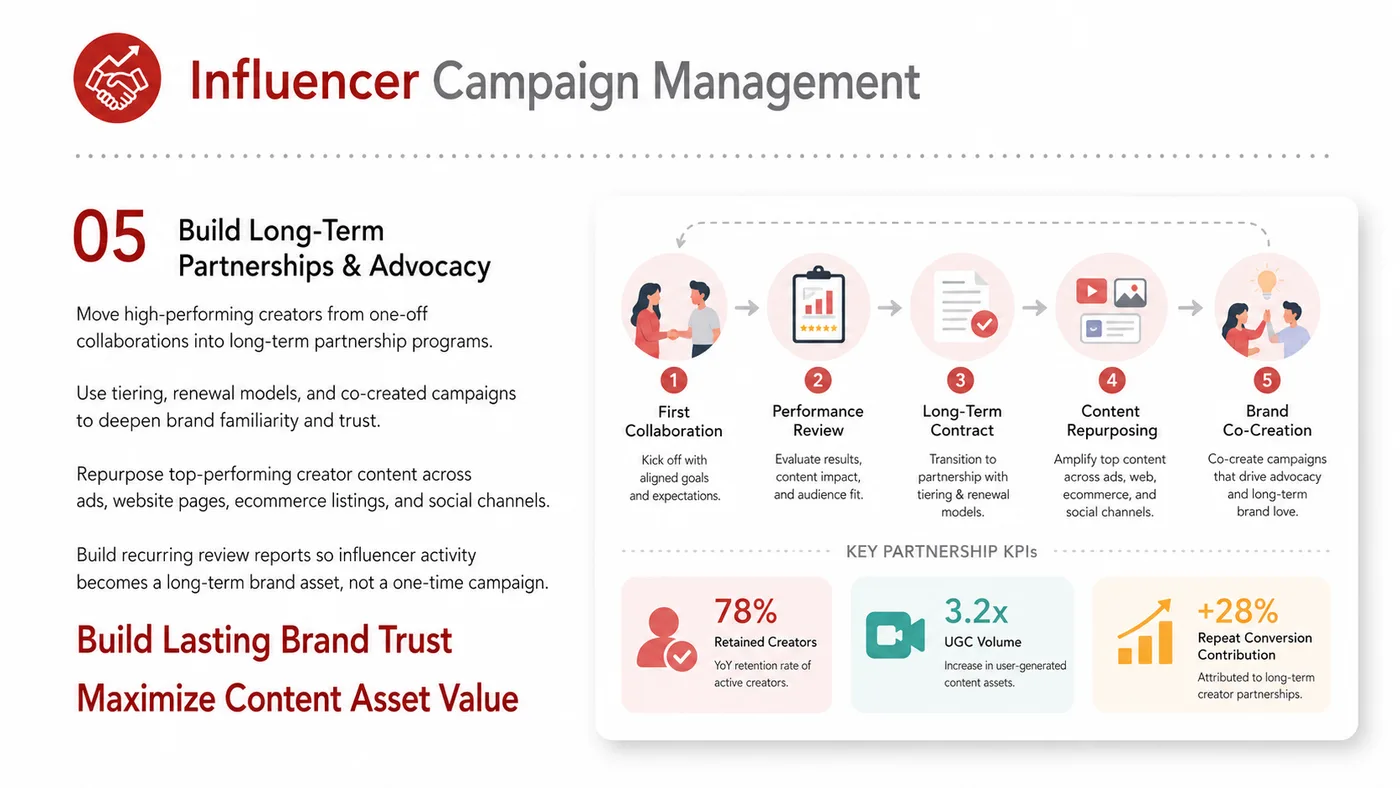 Influencer Campaign Management

05 Build Long-Term Partnerships & Advocacy

Move high-performing creators from one-off collaborations into long-term partnership programs.

Use tiering, renewal models, and co-created campaigns to deepen brand familiarity and trust.

Repurpose top-performing creator content across ads, website pages, ecommerce listings, and social channels.

Build recurring review reports so influencer activity becomes a long-term brand asset, not a one-time campaign.

Build Lasting Brand Trust

Maximize Content Asset Value

1 First Collaboration
Kick off with aligned goals and expectations.

2 Performance Review
Evaluate results, content impact, and audience fit.

3 Long-Term Contract
Transition to partnership with tiering & renewal models.

4 Content Repurposing
Amplify top content across ads, web, ecommerce, and social channels.

5 Brand Co-Creation
Co-create campaigns that drive advocacy and long-term brand love.

KEY PARTNERSHIP KPIs

78%
Retained Creators
YoY retention rate of active creators.

3.2x
UGC Volume
Increase in user-generated content assets.

+28%
Repeat Conversion Contribution
Attributed to long-term creator partnerships.